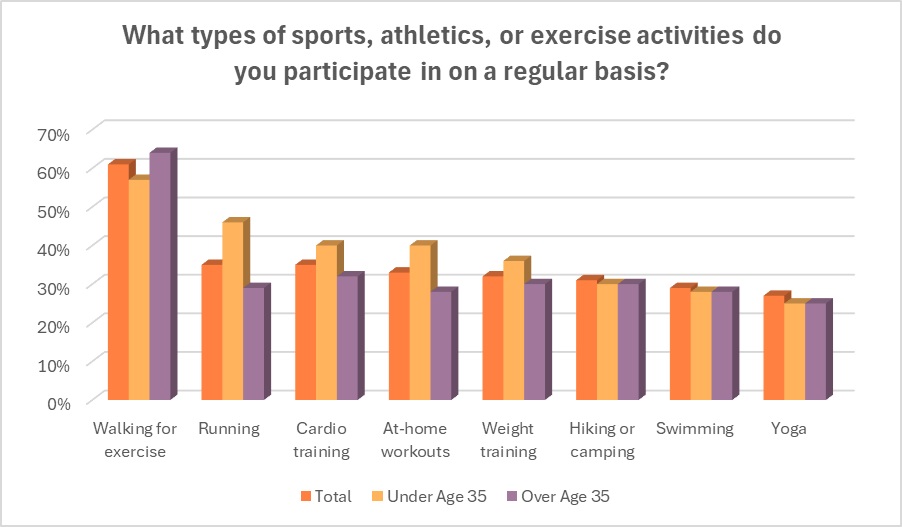 What types of sports, athletics, or exercise activities do you participate in on a regular basis?

70%
60%
50%
40%
30%
20%
10%
0%

Walking for exercise
Running
Cardio training
At-home workouts
Weight training
Hiking or camping
Swimming
Yoga

Total
Under Age 35
Over Age 35